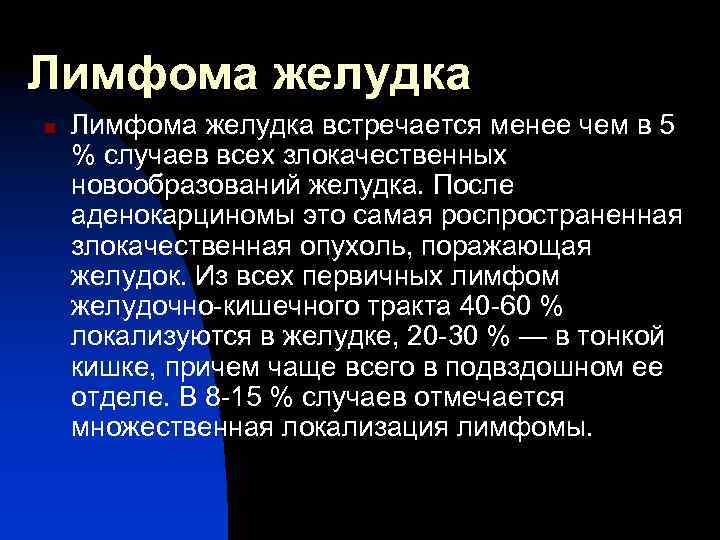 Лимфома желудка

Лимфома желудка встречается менее чем в 5 % случаев всех злокачественных новообразований желудка. После аденокарциномы это самая роспространенная злокачественная опухоль, поражающая желудок. Из всех первичных лимфом желудочно-кишечного тракта 40-60 % локализуются в желудке, 20-30 % — в тонкой кишке, причем чаще всего в подвздошном ее отделе. В 8-15 % случаев отмечается множественная локализация лимфомы.